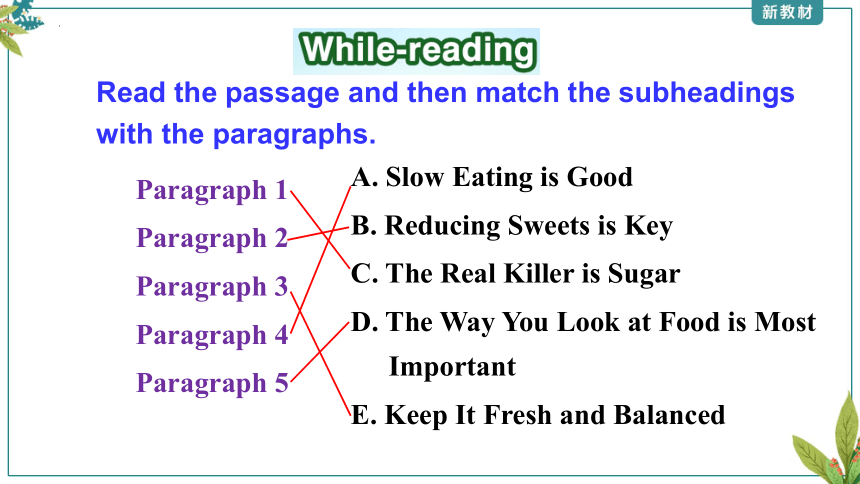 新教材

While-reading

Read the passage and then match the subheadings with the paragraphs.

Paragraph 1
Paragraph 2
Paragraph 3
Paragraph 4
Paragraph 5

A. Slow Eating is Good
B. Reducing Sweets is Key
C. The Real Killer is Sugar
D. The Way You Look at Food is Most Important
E. Keep It Fresh and Balanced